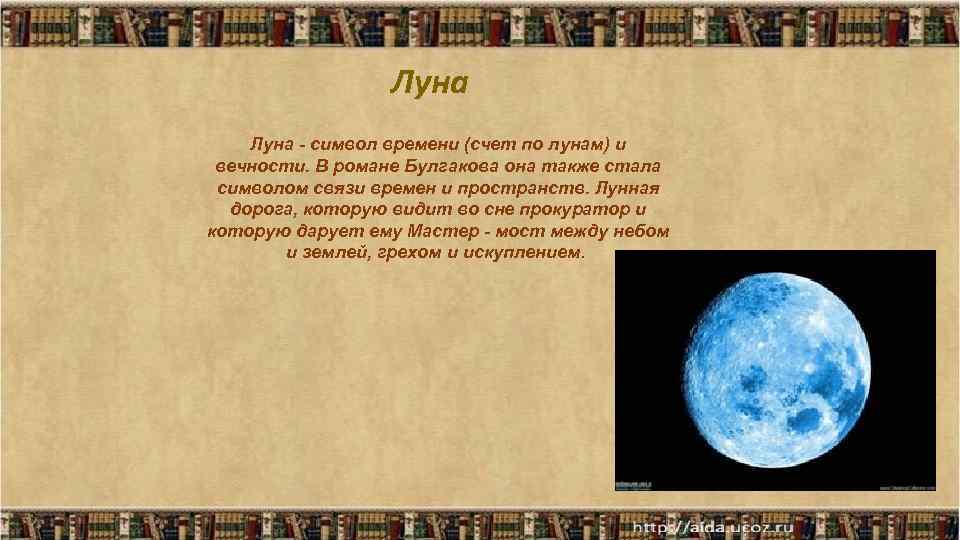 Луна

Луна - символ времени (счет по лунам) и вечности. В романе Булгакова она также стала символом связи времен и пространств. Лунная дорога, которую видит во сне прокуратор и которую дарует ему Мастер - мост между небом и землей, грехом и искуплением.

http://aida.ucoz.ru